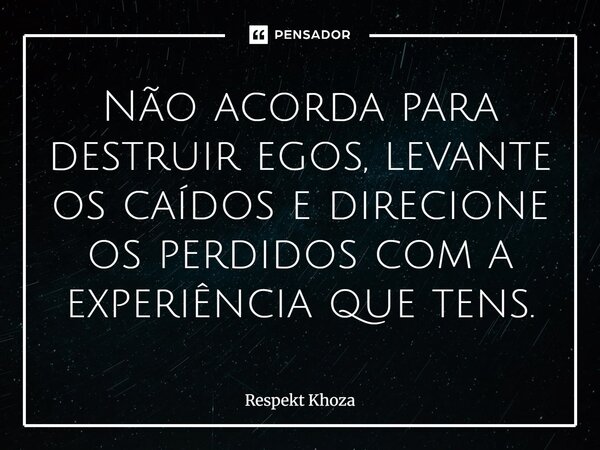 PENSADOR

Não acorda para destruir egos, levante os caídos e direcione os perdidos com a experiência que tens.

Respekt Khoza